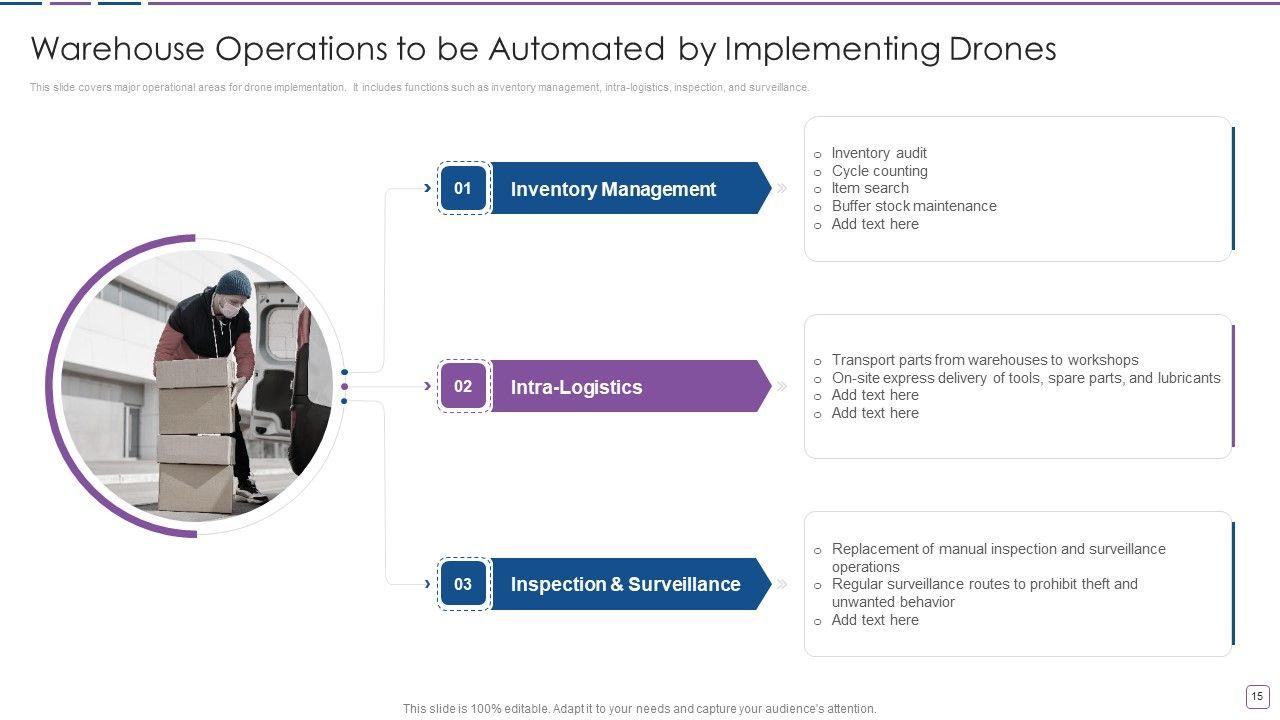 Warehouse Operations to be Automated by Implementing Drones

This slide covers major operational areas for drone implementation. It includes functions such as inventory management, intra-logistics, inspection, and surveillance.

01 Inventory Management

o Inventory audit
o Cycle counting
o Item search
o Buffer stock maintenance
o Add text here

02 Intra-Logistics

o Transport parts from warehouses to workshops
o On-site express delivery of tools, spare parts, and lubricants
o Add text here
o Add text here

03 Inspection & Surveillance

o Replacement of manual inspection and surveillance operations
o Regular surveillance routes to prohibit theft and unwanted behavior
o Add text here

This slide is 100% editable. Adapt it to your needs and capture your audience's attention.

15